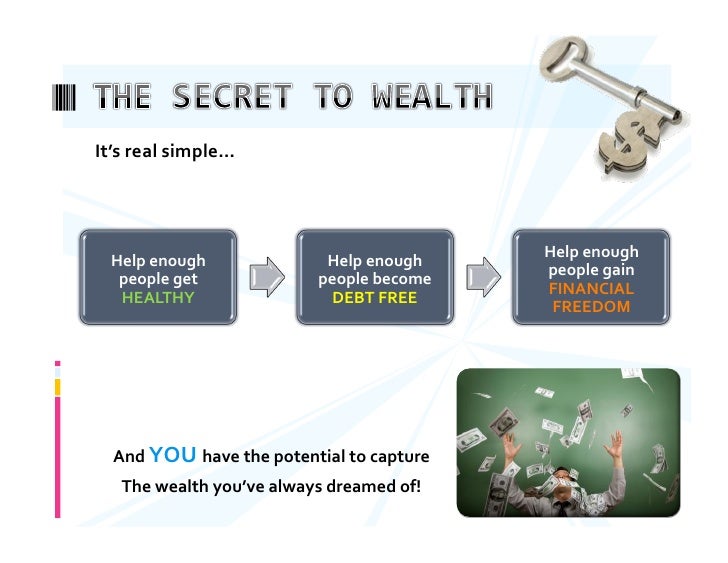 THE SECRET TO WEALTH

It's real simple…

Help enough people get HEALTHY

Help enough people become DEBT FREE

Help enough people gain FINANCIAL FREEDOM

And YOU have the potential to capture The wealth you've always dreamed of!